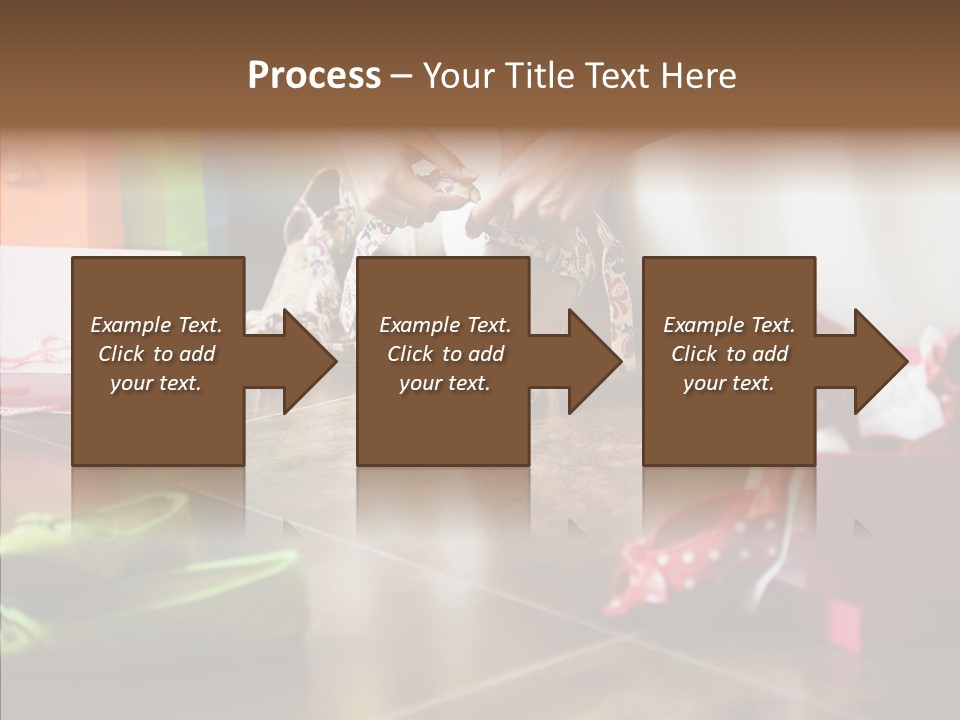 Process – Your Title Text Here

Example Text. Click to add your text.

Example Text. Click to add your text.

Example Text. Click to add your text.